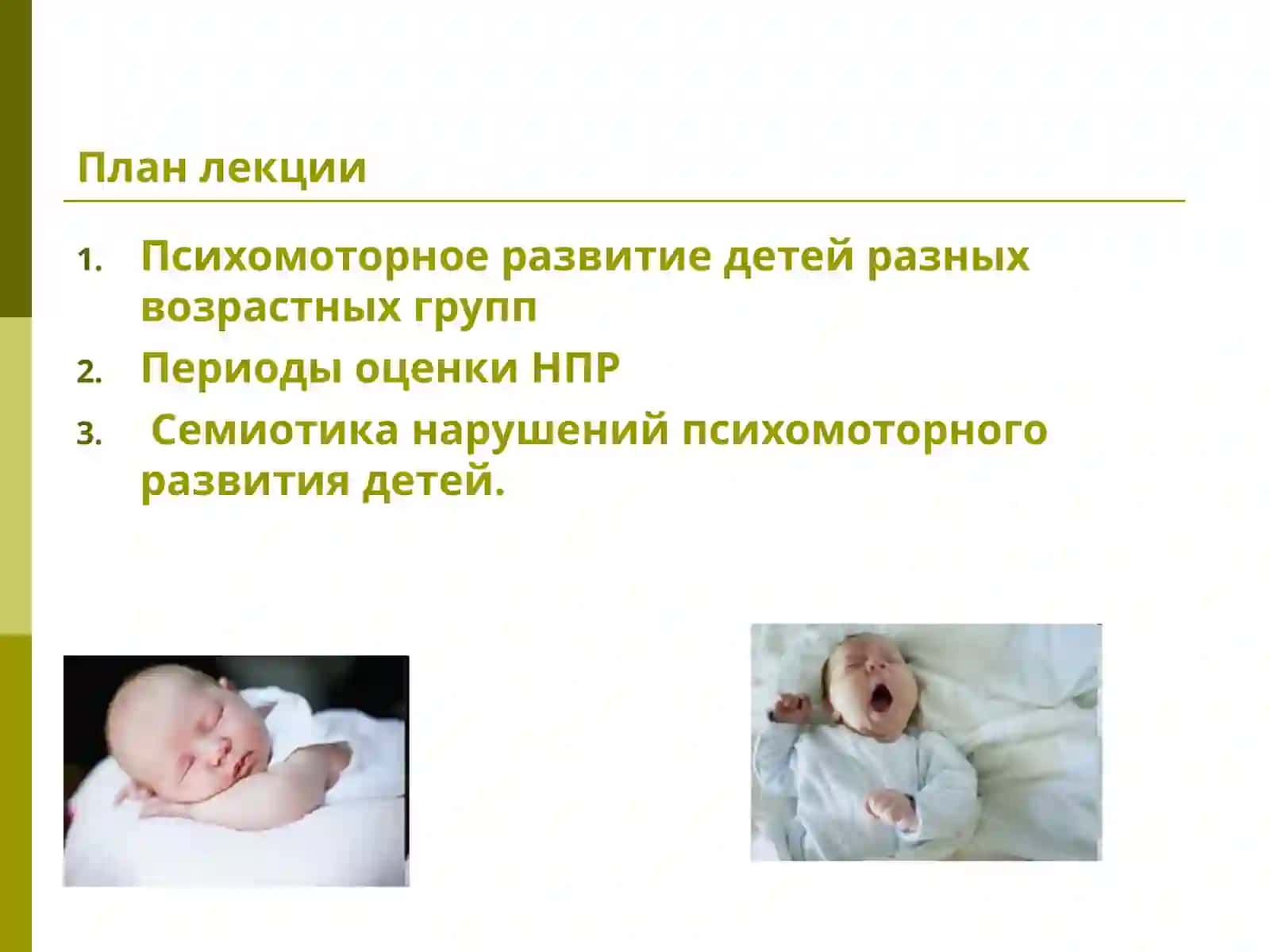 План лекции

1. Психомоторное развитие детей разных возрастных групп
2. Периоды оценки НПР
3. Семиотика нарушений психомоторного развития детей.